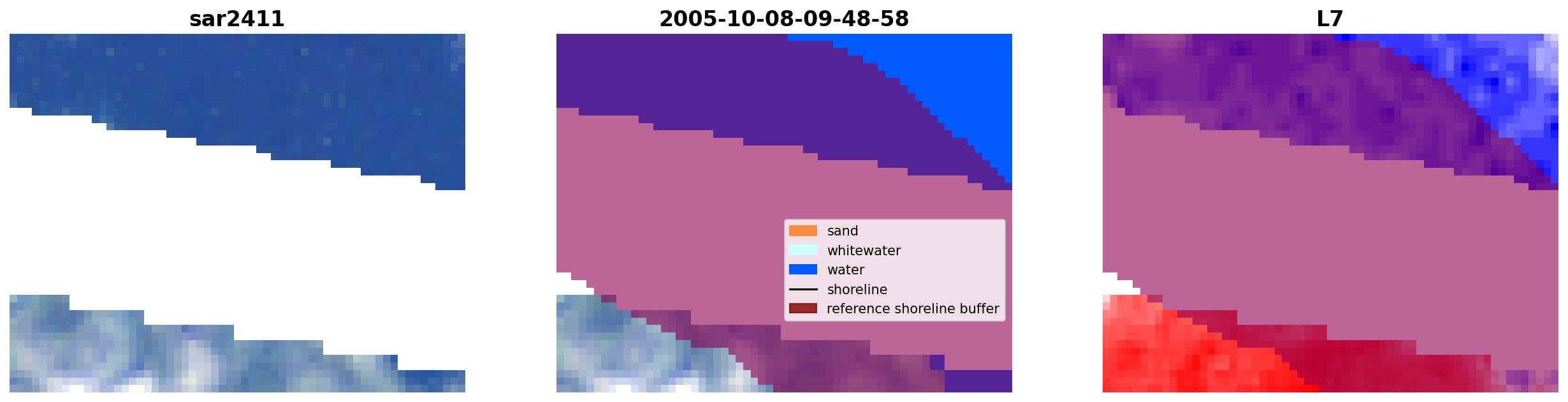 sar2411

2005-10-08-09-48-58

sand
whitewater
water
shoreline
reference shoreline buffer

L7